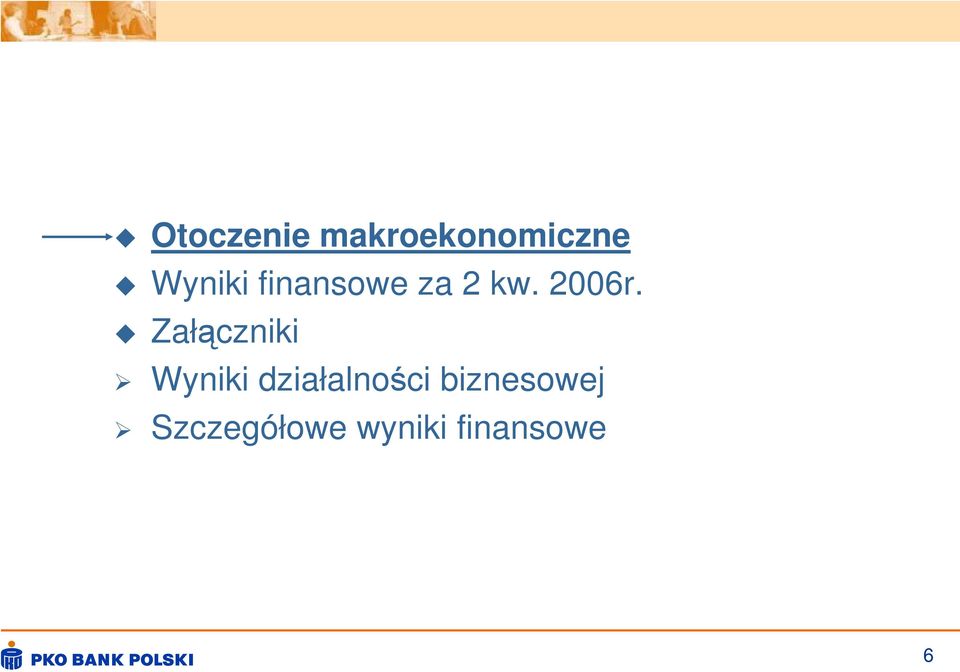 Otoczenie makroekonomiczne
Wyniki finansowe za 2 kw. 2006r.
Załączniki
Wyniki działalności biznesowej
Szczegółowe wyniki finansowe

PKO BANK POLSKI
6